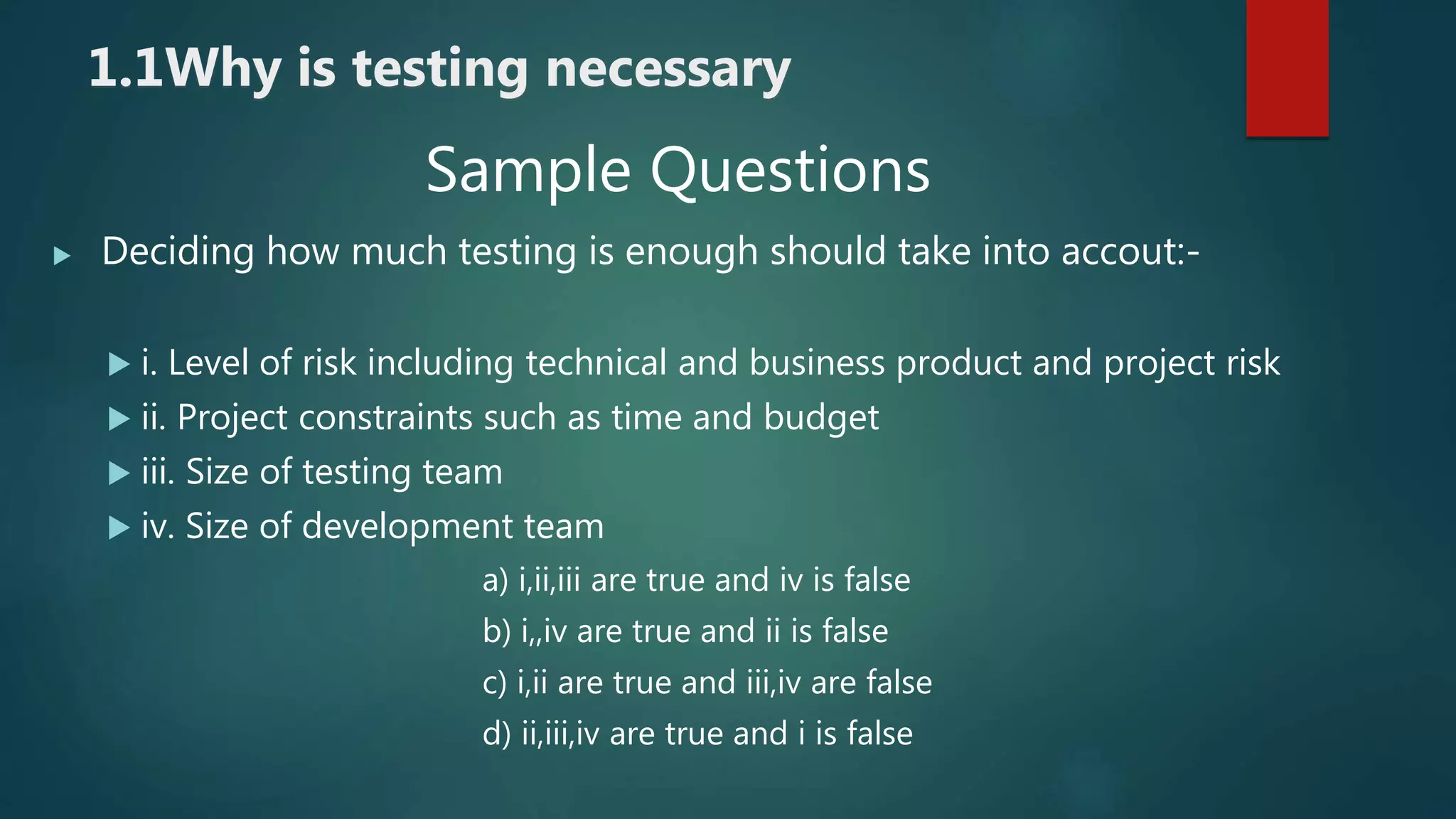 1.1Why is testing necessary

Sample Questions

Deciding how much testing is enough should take into accout:-

i. Level of risk including technical and business product and project risk

ii. Project constraints such as time and budget

iii. Size of testing team

iv. Size of development team

a) i,ii,iii are true and iv is false

b) i,,iv are true and ii is false

c) i,ii are true and iii,iv are false

d) ii,iii,iv are true and i is false